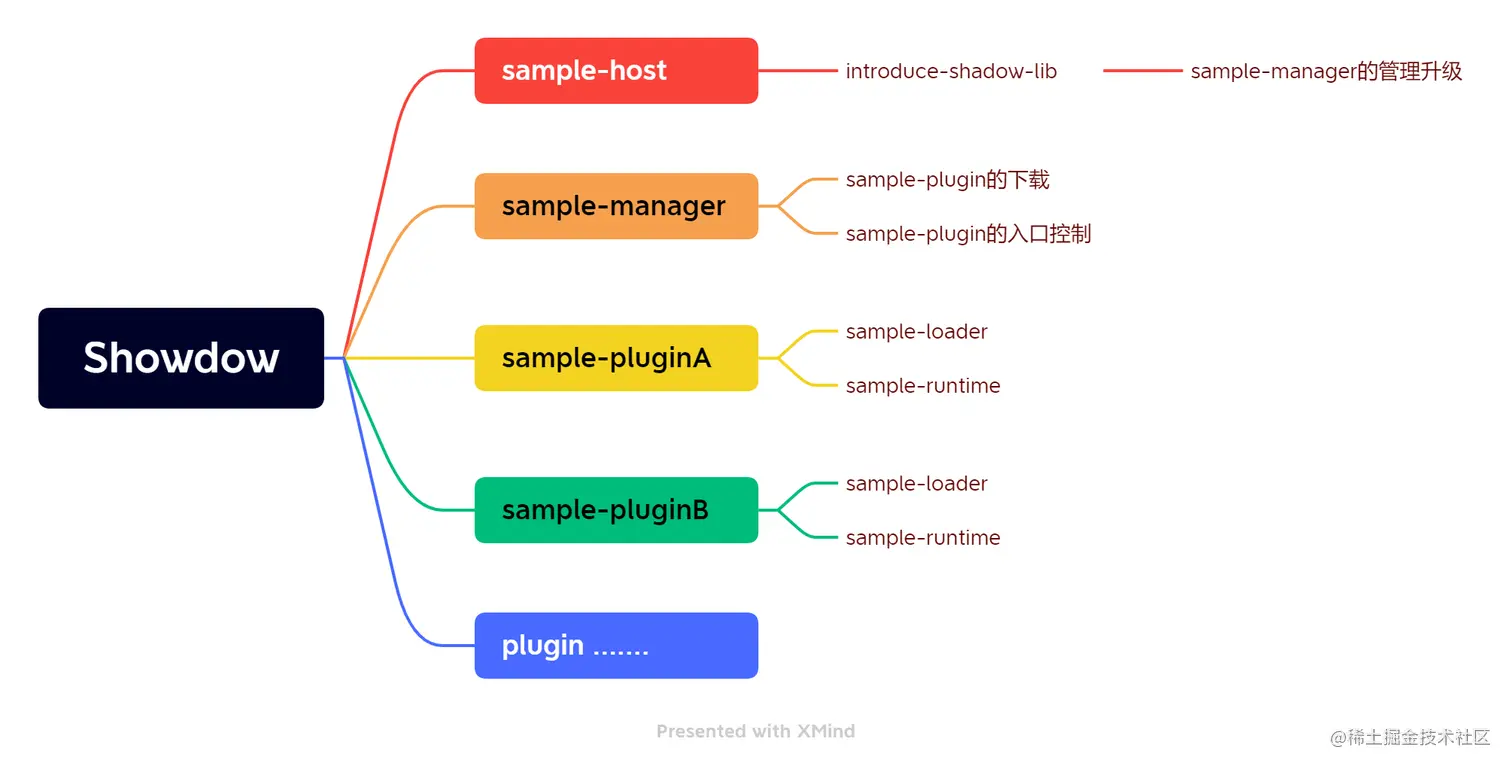 Showdow

sample-host
introduce-shadow-lib
sample-manager的管理升级

sample-manager
sample-plugin的下载
sample-plugin的入口控制

sample-pluginA
sample-loader
sample-runtime

sample-pluginB
sample-loader
sample-runtime

plugin .......

Presented with XMind

@稀土掘金技术社区